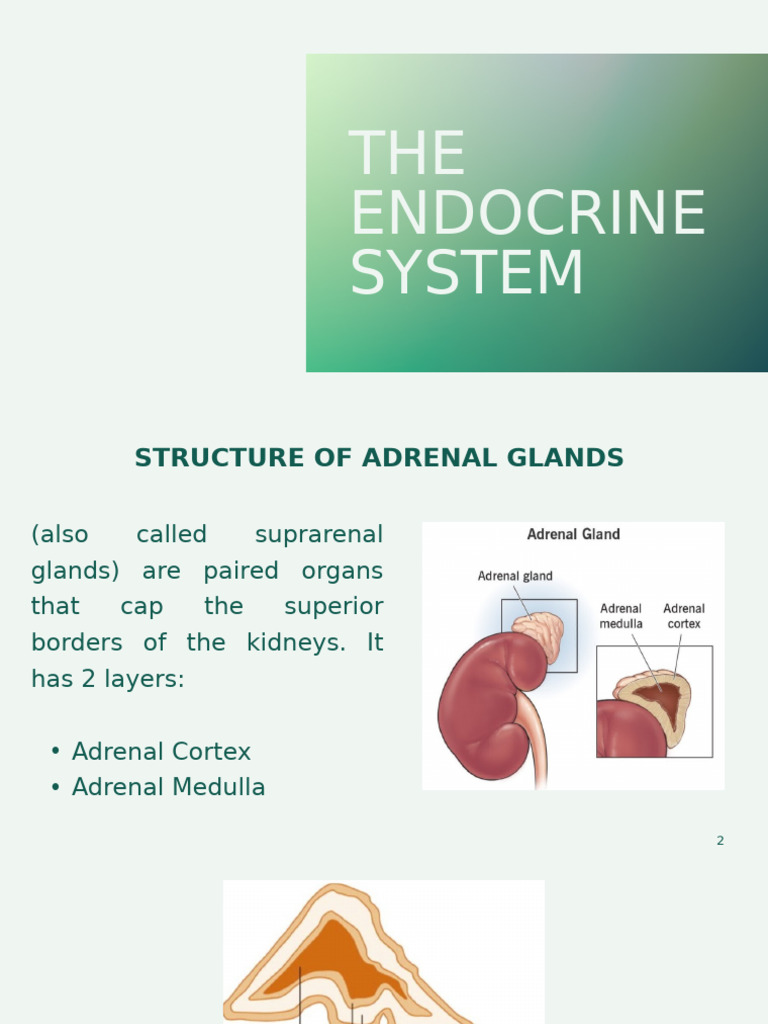 THE ENDOCRINE SYSTEM

STRUCTURE OF ADRENAL GLANDS

(also called suprarenal glands) are paired organs that cap the superior borders of the kidneys. It has 2 layers:

• Adrenal Cortex
• Adrenal Medulla

Adrenal Gland

Adrenal gland

Adrenal medulla

Adrenal cortex

2